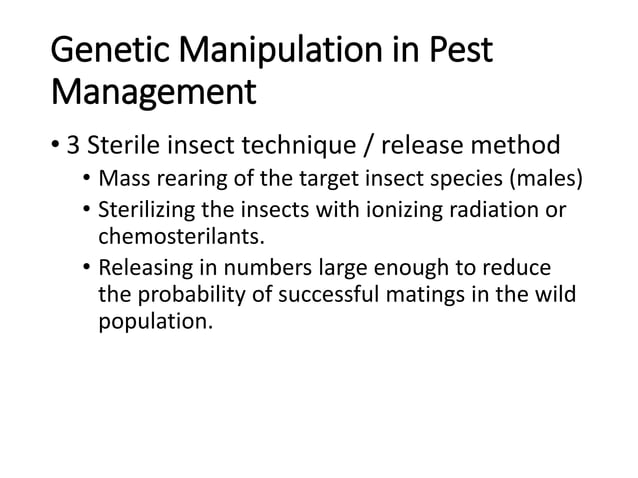 Genetic Manipulation in Pest Management

• 3 Sterile insect technique / release method
  • Mass rearing of the target insect species (males)
  • Sterilizing the insects with ionizing radiation or chemosterilants.
  • Releasing in numbers large enough to reduce the probability of successful matings in the wild population.